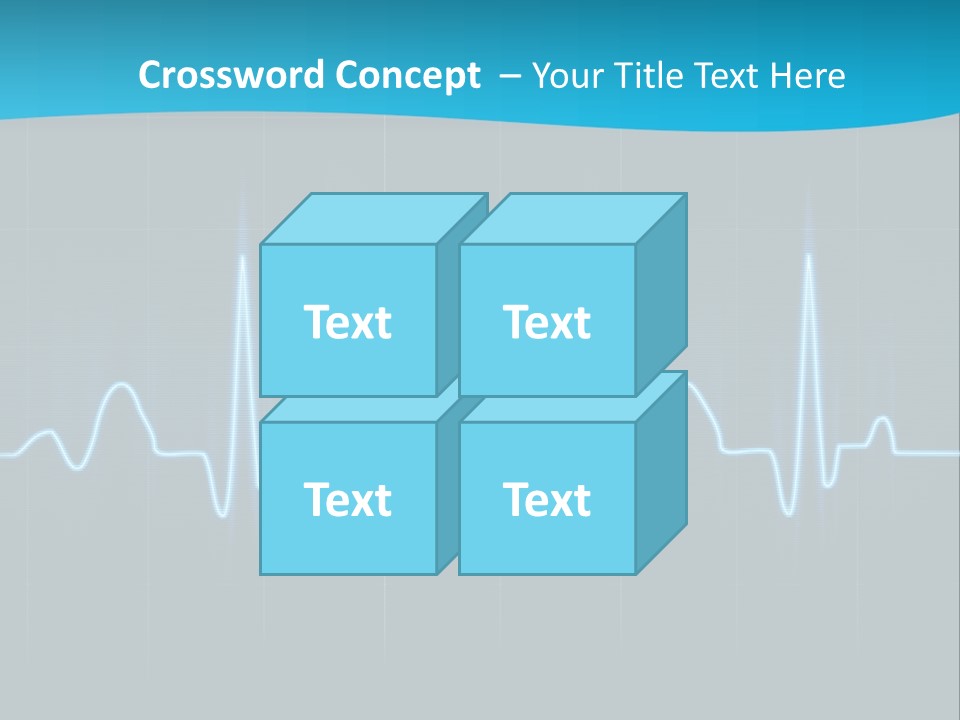 Crossword Concept – Your Title Text Here

Text

Text

Text

Text